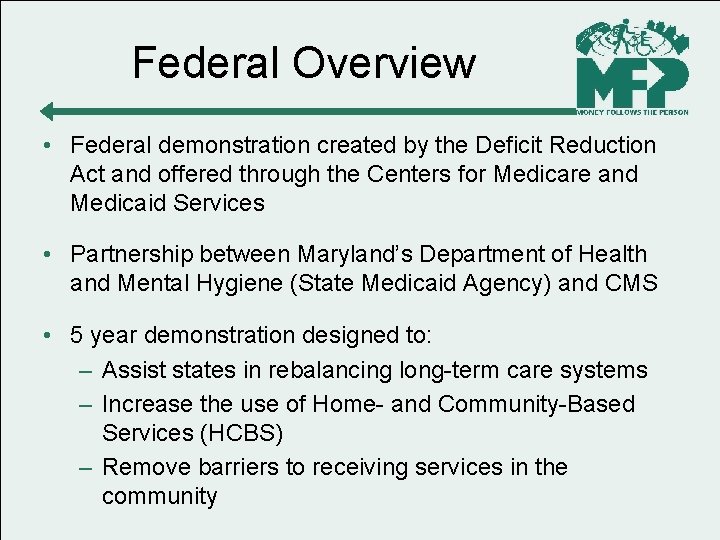 Federal Overview

MFP
MONEY FOLLOWS THE PERSON

• Federal demonstration created by the Deficit Reduction Act and offered through the Centers for Medicare and Medicaid Services

• Partnership between Maryland's Department of Health and Mental Hygiene (State Medicaid Agency) and CMS

• 5 year demonstration designed to:
– Assist states in rebalancing long-term care systems
– Increase the use of Home- and Community-Based Services (HCBS)
– Remove barriers to receiving services in the community